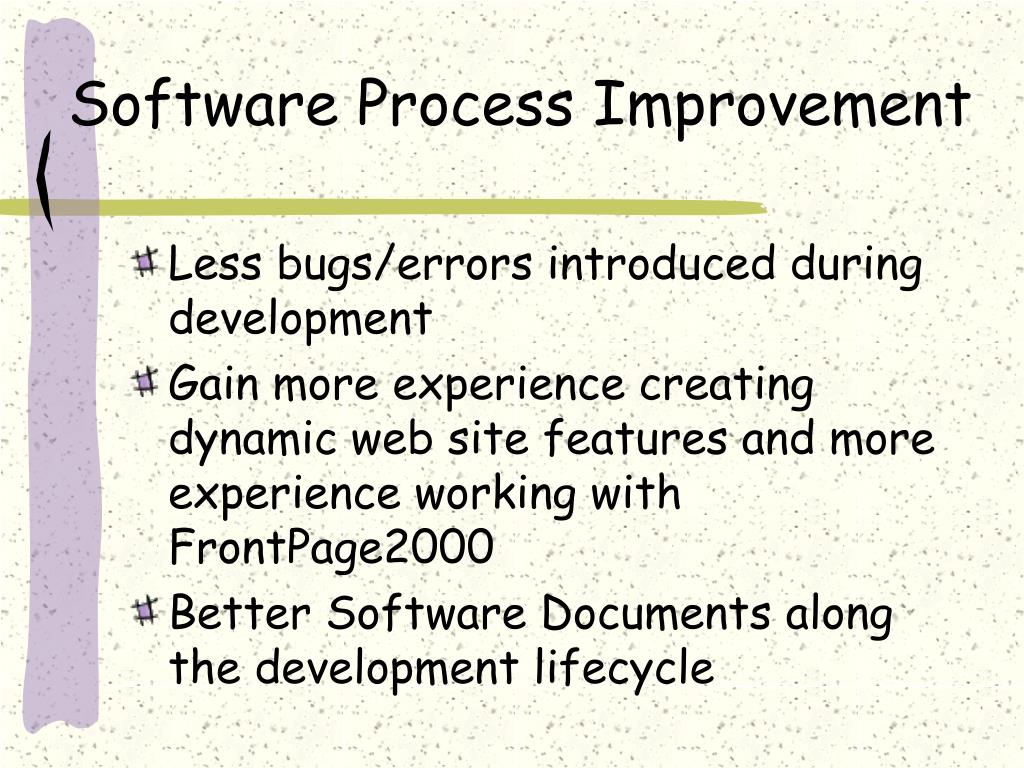 Software Process Improvement

Less bugs/errors introduced during development

Gain more experience creating dynamic web site features and more experience working with FrontPage2000

Better Software Documents along the development lifecycle